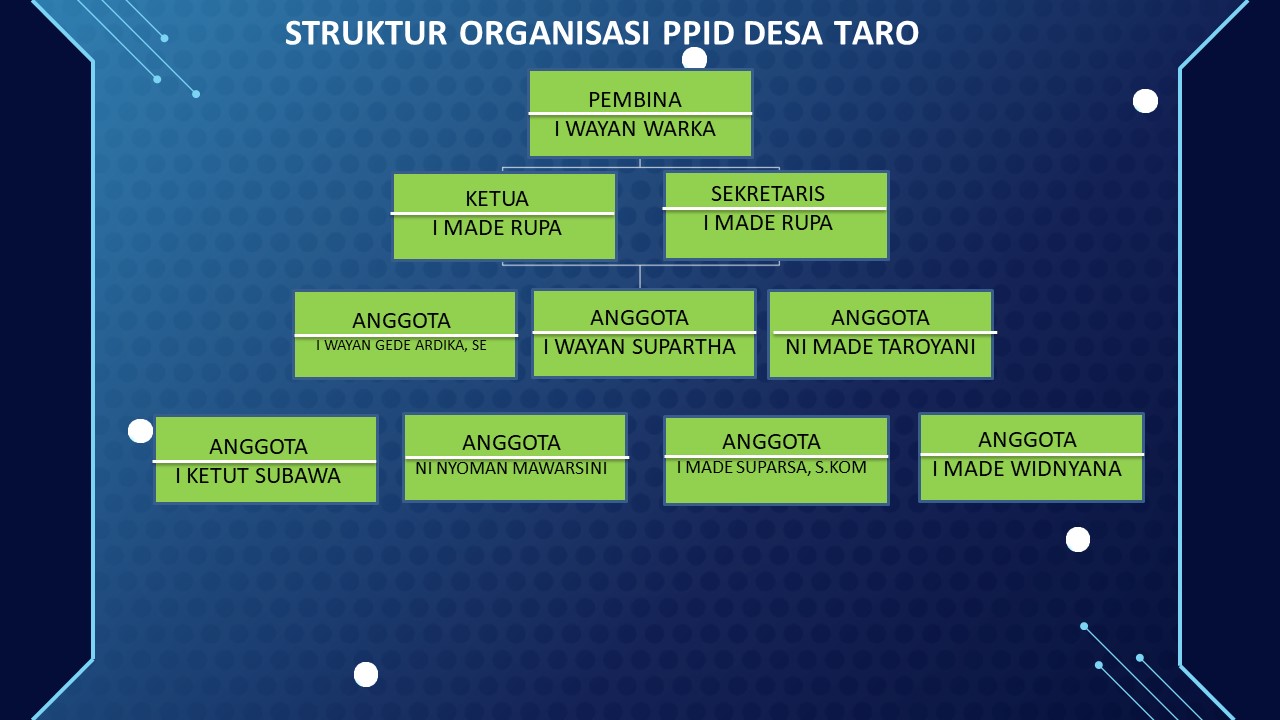 STRUKTUR ORGANISASI PPID DESA TARO

PEMBINA
I WAYAN WARKA

KETUA
I MADE RUPA

SEKRETARIS
I MADE RUPA

ANGGOTA
I WAYAN GEDE ARDIKA, SE

ANGGOTA
I WAYAN SUPARTHA

ANGGOTA
NI MADE TAROYANI

ANGGOTA
I KETUT SUBAWA

ANGGOTA
NI NYOMAN MAWARSINI

ANGGOTA
I MADE SUPARSA, S.KOM

ANGGOTA
I MADE WIDNYANA